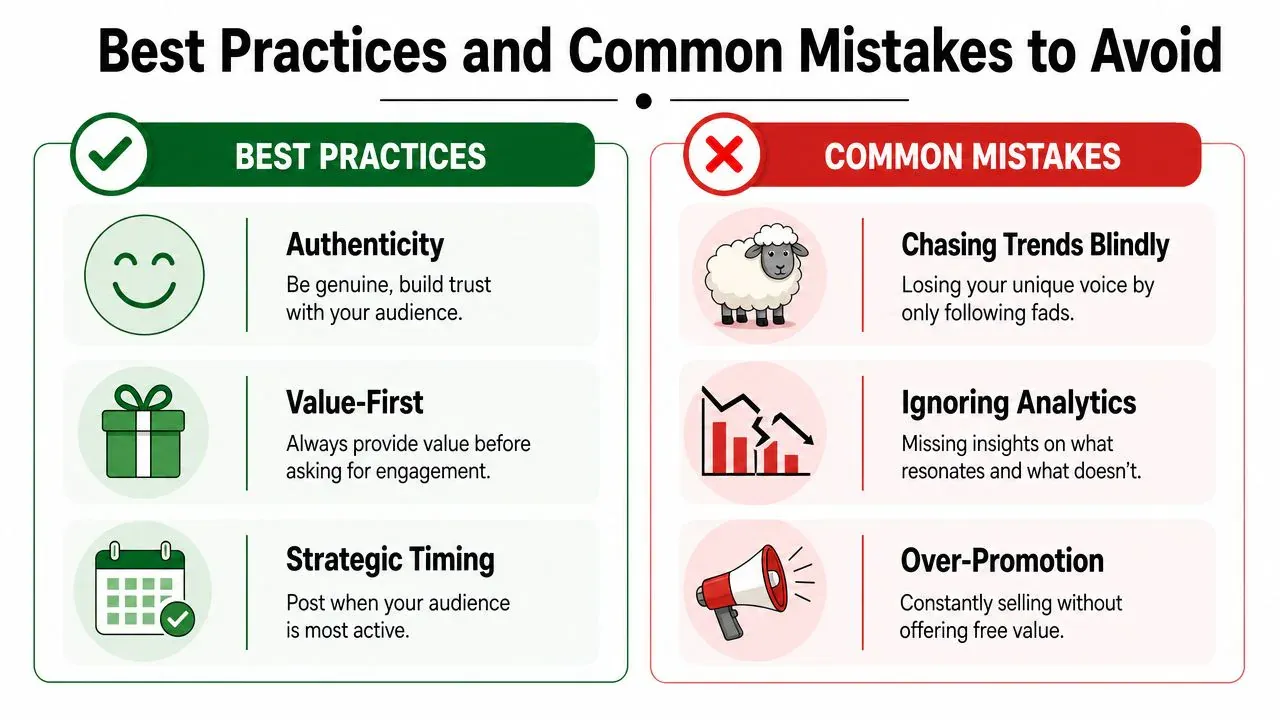 Best Practices and Common Mistakes to Avoid

BEST PRACTICES

Authenticity
Be genuine, build trust with your audience.

Value-First
Always provide value before asking for engagement.

Strategic Timing
Post when your audience is most active.

COMMON MISTAKES

Chasing Trends Blindly
Losing your unique voice by only following fads.

Ignoring Analytics
Missing insights on what resonates and what doesn't.

Over-Promotion
Constantly selling without offering free value.